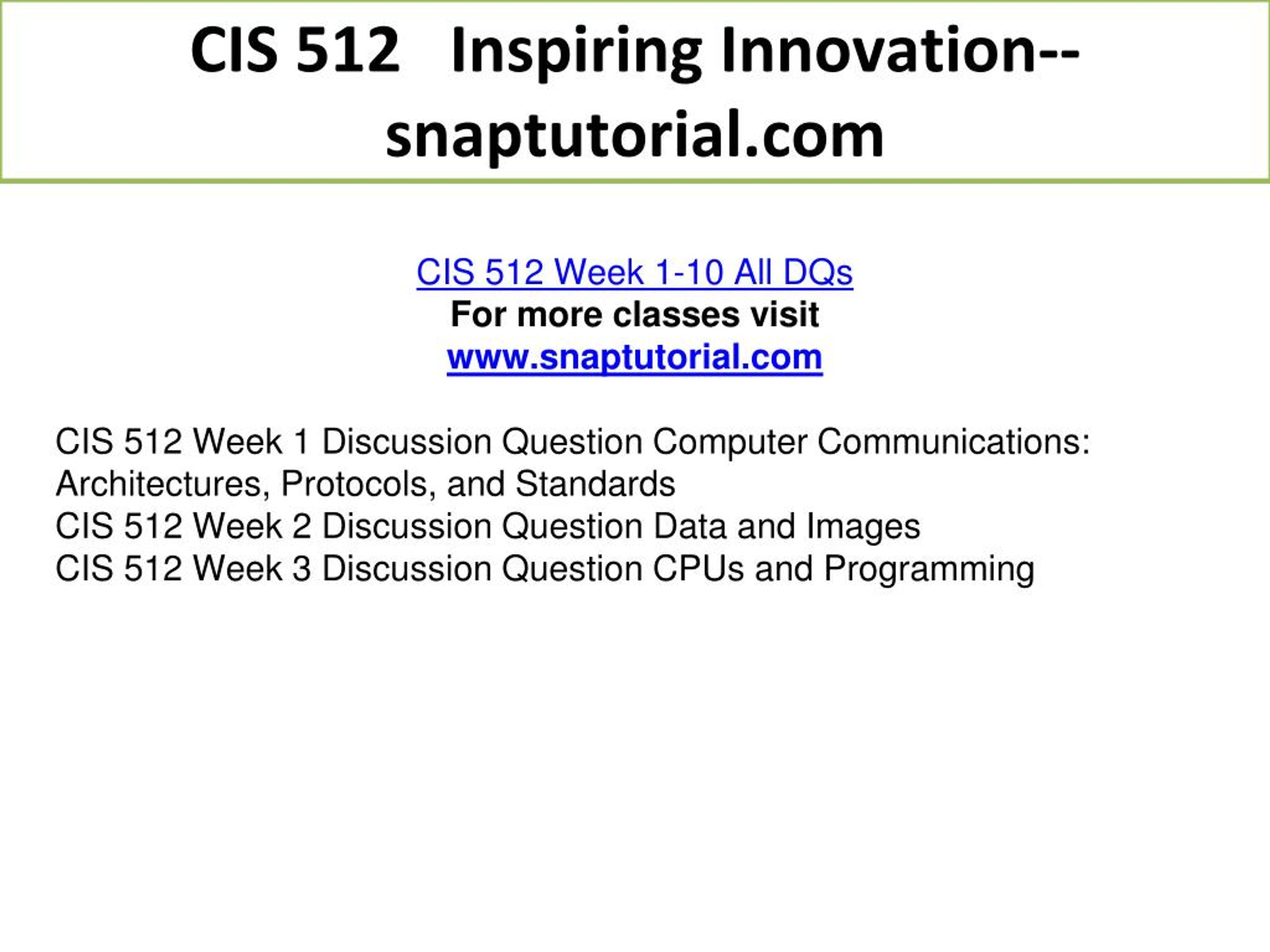 CIS 512 Inspiring Innovation--snaptutorial.com

CIS 512 Week 1-10 All DQs
For more classes visit
www.snaptutorial.com

CIS 512 Week 1 Discussion Question Computer Communications: Architectures, Protocols, and Standards
CIS 512 Week 2 Discussion Question Data and Images
CIS 512 Week 3 Discussion Question CPUs and Programming